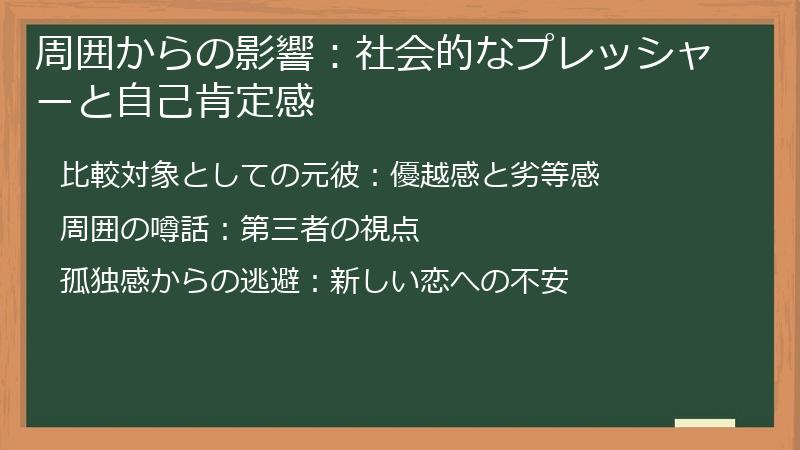 周囲からの影響：社会的なプレッシャーと自己肯定感

比較対象としての元彼：優越感と劣等感

周囲の噂話：第三者の視点

孤独感からの逃避：新しい恋への不安